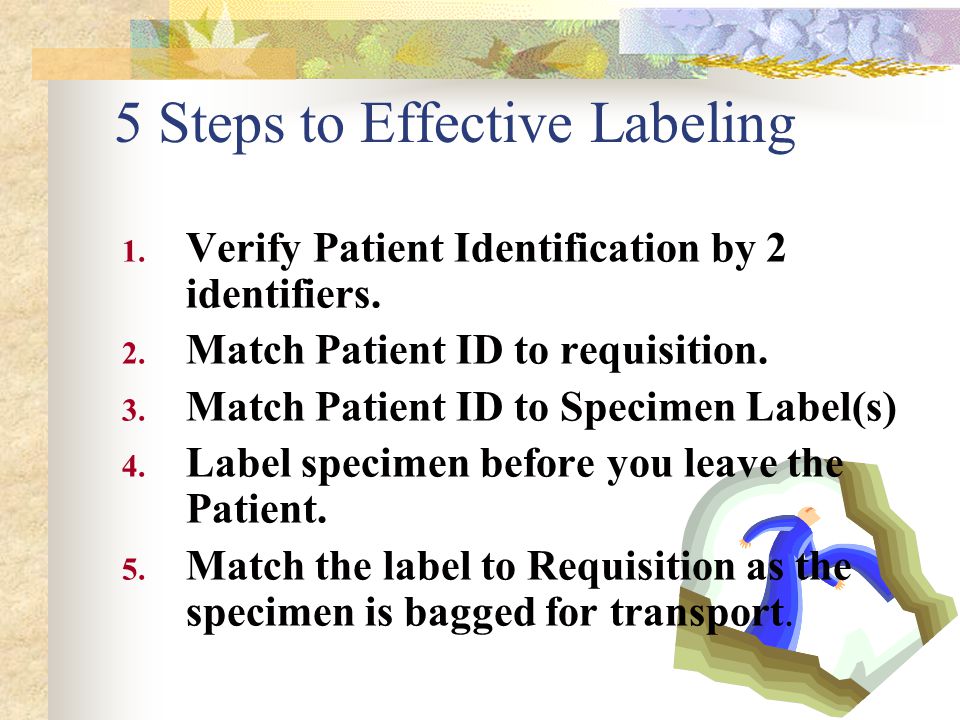 5 Steps to Effective Labeling

1. Verify Patient Identification by 2 identifiers.
2. Match Patient ID to requisition.
3. Match Patient ID to Specimen Label(s)
4. Label specimen before you leave the Patient.
5. Match the label to Requisition as the specimen is bagged for transport.